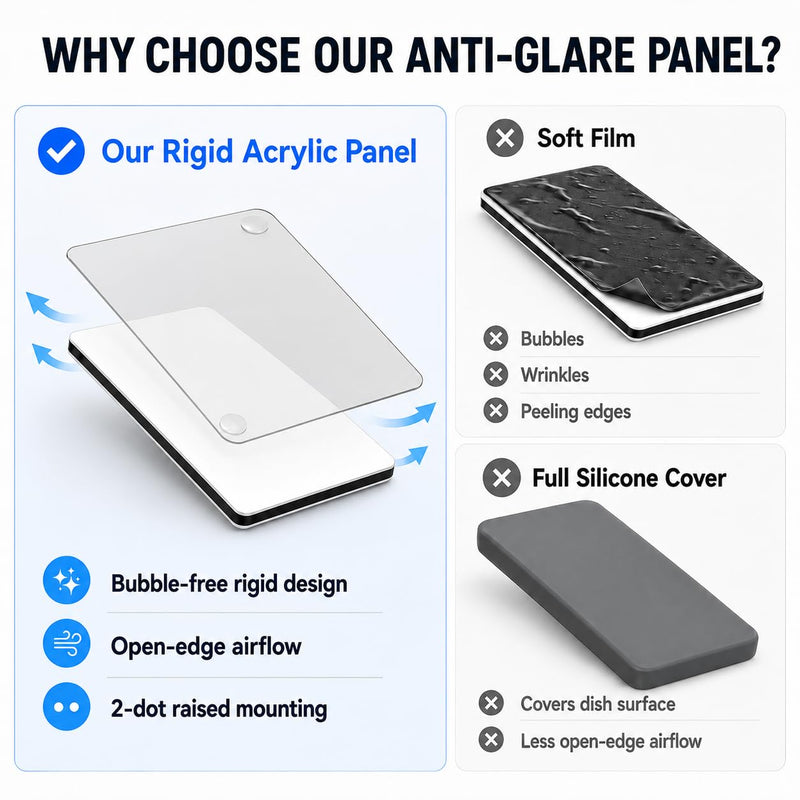 WHY CHOOSE OUR ANTI-GLARE PANEL?

Our Rigid Acrylic Panel

Bubble-free rigid design

Open-edge airflow

2-dot raised mounting

Soft Film

Bubbles

Wrinkles

Peeling edges

Full Silicone Cover

Covers dish surface

Less open-edge airflow